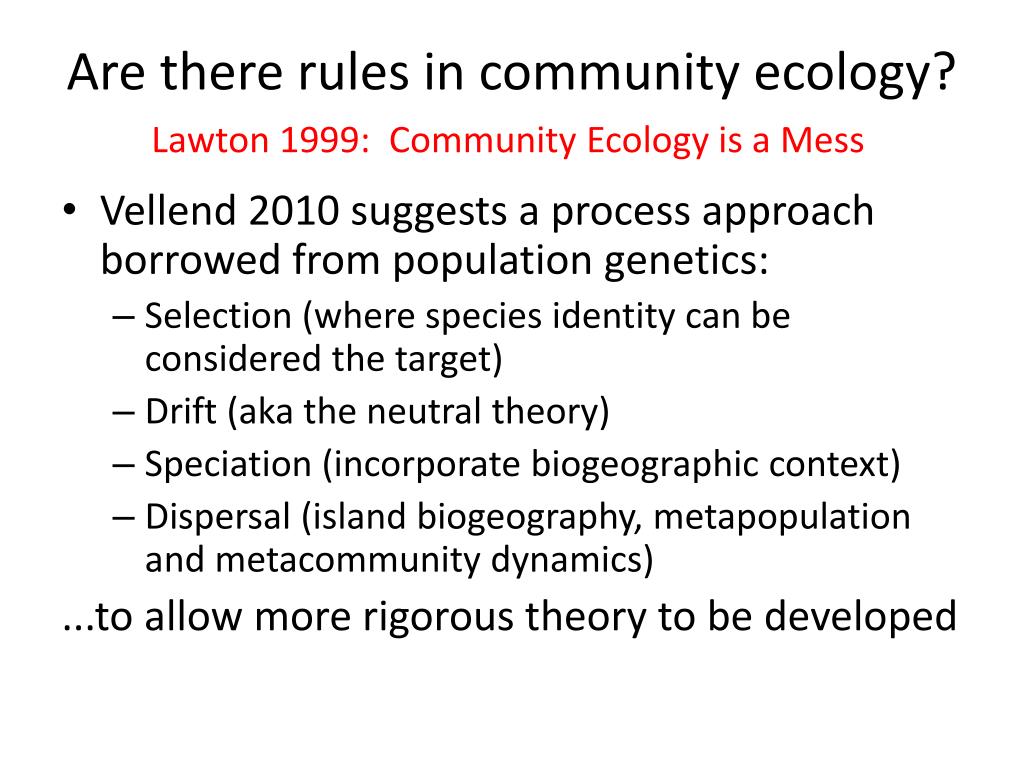 Are there rules in community ecology?

Lawton 1999: Community Ecology is a Mess

• Vellend 2010 suggests a process approach borrowed from population genetics:
  – Selection (where species identity can be considered the target)
  – Drift (aka the neutral theory)
  – Speciation (incorporate biogeographic context)
  – Dispersal (island biogeography, metapopulation and metacommunity dynamics)

...to allow more rigorous theory to be developed